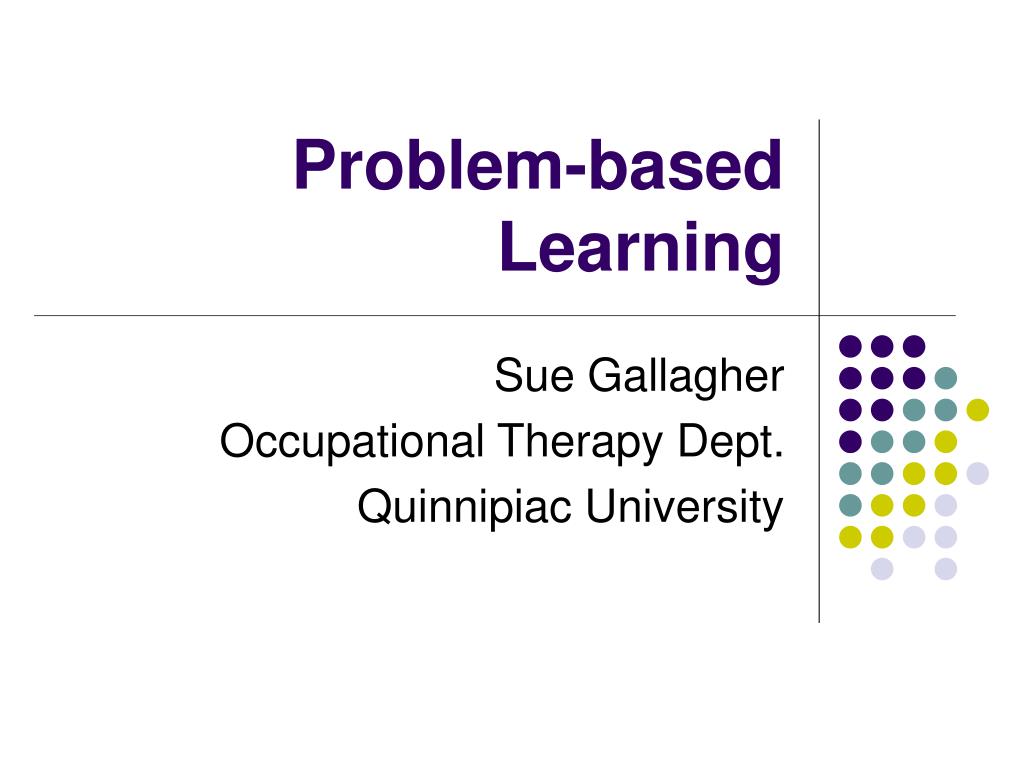 Problem-based Learning

Sue Gallagher
Occupational Therapy Dept.
Quinnipiac University